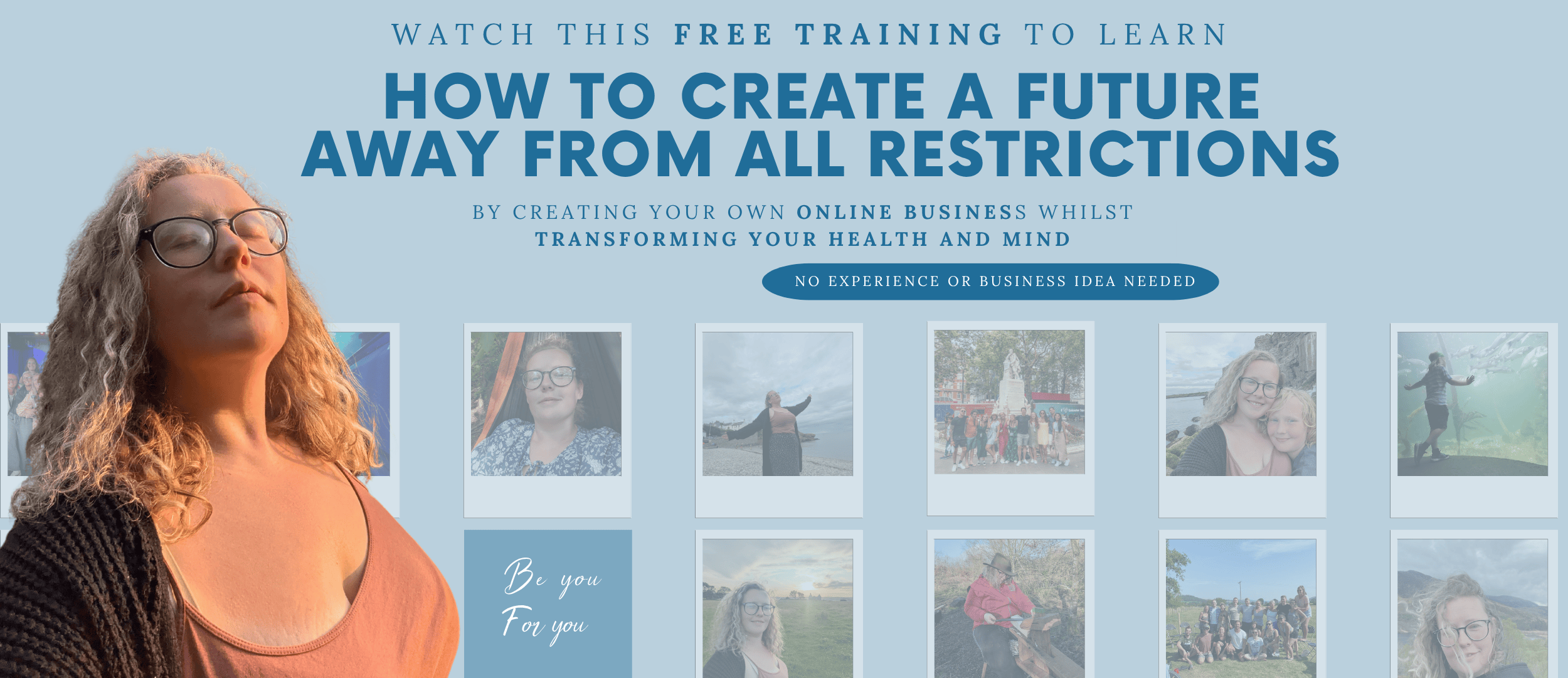 WATCH THIS FREE TRAINING TO LEARN

HOW TO CREATE A FUTURE AWAY FROM ALL RESTRICTIONS

BY CREATING YOUR OWN ONLINE BUSINESS WHILST TRANSFORMING YOUR HEALTH AND MIND

NO EXPERIENCE OR BUSINESS IDEA NEEDED

Be you For you